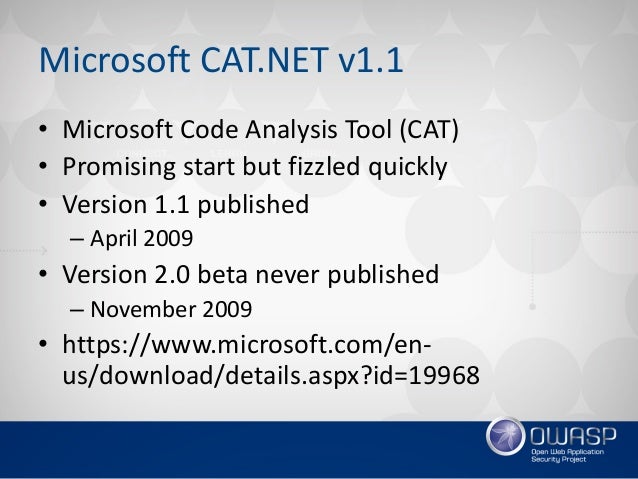 Microsoft CAT.NET v1.1

• Microsoft Code Analysis Tool (CAT)
• Promising start but fizzled quickly
• Version 1.1 published
– April 2009
• Version 2.0 beta never published
– November 2009
• https://www.microsoft.com/en-us/download/details.aspx?id=19968

OWASP
Open Web Application Security Project